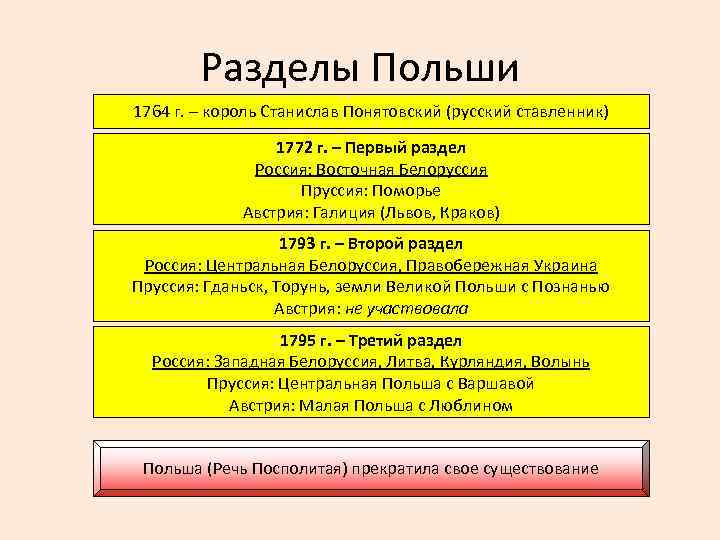 Разделы Польши

1764 г. – король Станислав Понятовский (русский ставленник)

1772 г. – Первый раздел
Россия: Восточная Белоруссия
Пруссия: Поморье
Австрия: Галиция (Львов, Краков)

1793 г. – Второй раздел
Россия: Центральная Белоруссия, Правобережная Украина
Пруссия: Гданьск, Торунь, земли Великой Польши с Познанью
Австрия: не участвовала

1795 г. – Третий раздел
Россия: Западная Белоруссия, Литва, Курляндия, Волынь
Пруссия: Центральная Польша с Варшавой
Австрия: Малая Польша с Люблином

Польша (Речь Посполитая) прекратила свое существование